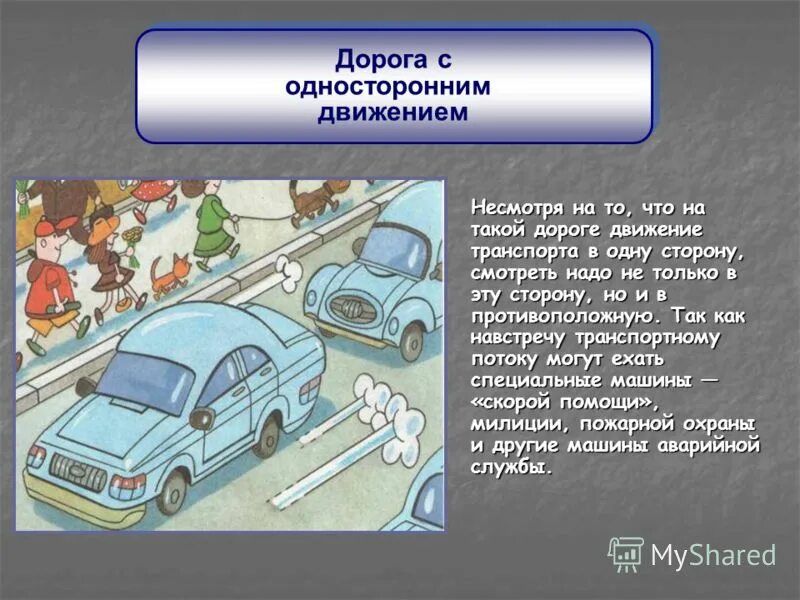 Дорога с односторонним движением

Несмотря на то, что на такой дороге движение транспорта в одну сторону, смотреть надо не только в эту сторону, но и в противоположную. Так как навстречу транспортному потоку могут ехать специальные машины — «скорой помощи», милиции, пожарной охраны и другие машины аварийной службы.

MyShared